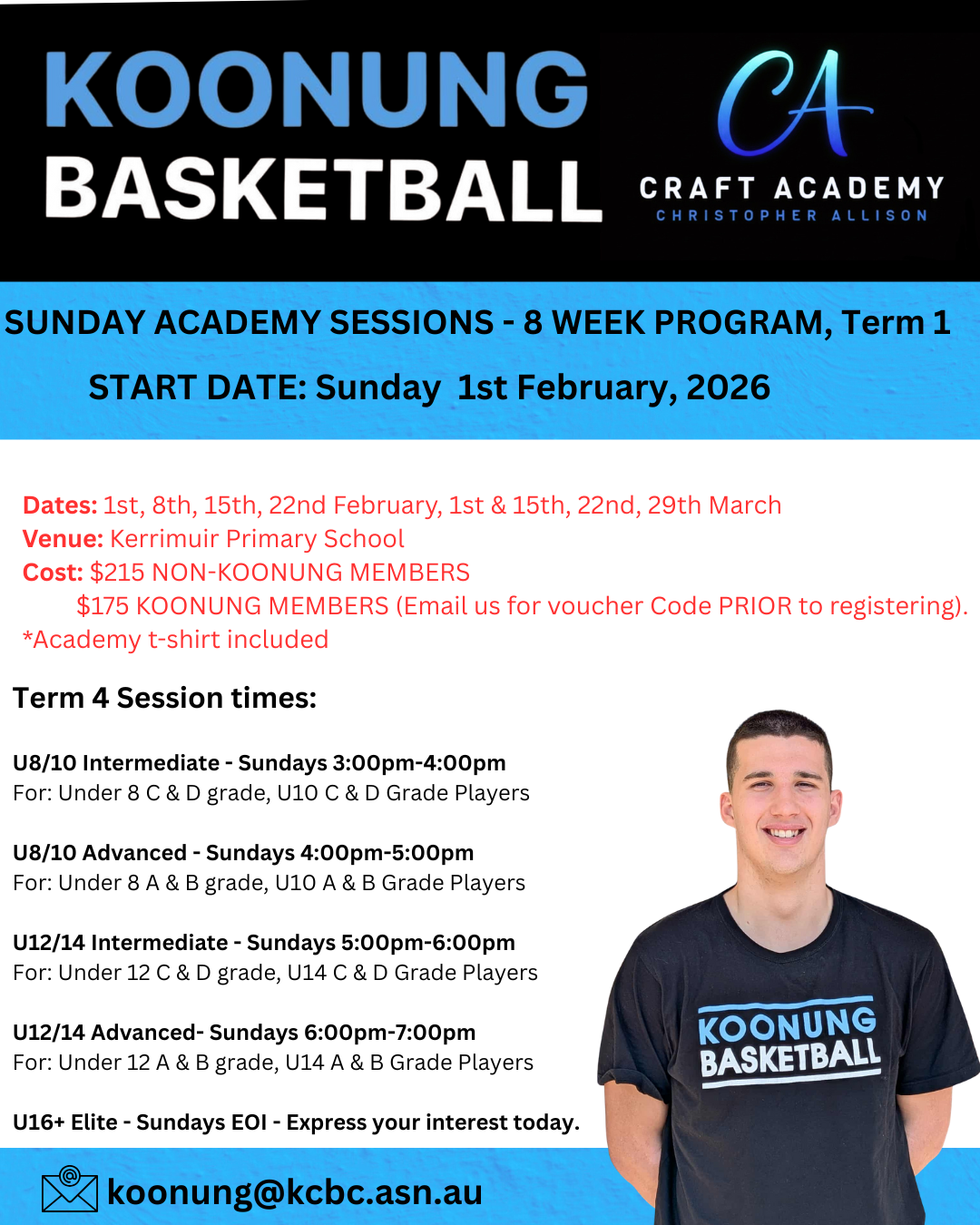 KOONUNG BASKETBALL

CA
CRAFT ACADEMY
CHRISTOPHER ALLISON

SUNDAY ACADEMY SESSIONS - 8 WEEK PROGRAM, Term 1

START DATE: Sunday 1st February, 2026

Dates: 1st, 8th, 15th, 22nd February, 1st & 15th, 22nd, 29th March
Venue: Kerrimuir Primary School
Cost: $215 NON-KOONUNG MEMBERS
$175 KOONUNG MEMBERS (Email us for voucher Code PRIOR to registering).
*Academy t-shirt included

Term 4 Session times:

U8/10 Intermediate - Sundays 3:00pm-4:00pm
For: Under 8 C & D grade, U10 C & D Grade Players

U8/10 Advanced - Sundays 4:00pm-5:00pm
For: Under 8 A & B grade, U10 A & B Grade Players

U12/14 Intermediate - Sundays 5:00pm-6:00pm
For: Under 12 C & D grade, U14 C & D Grade Players

U12/14 Advanced- Sundays 6:00pm-7:00pm
For: Under 12 A & B grade, U14 A & B Grade Players

U16+ Elite - Sundays EOI - Express your interest today.

KOONUNG BASKETBALL

koonung@kcbc.asn.au